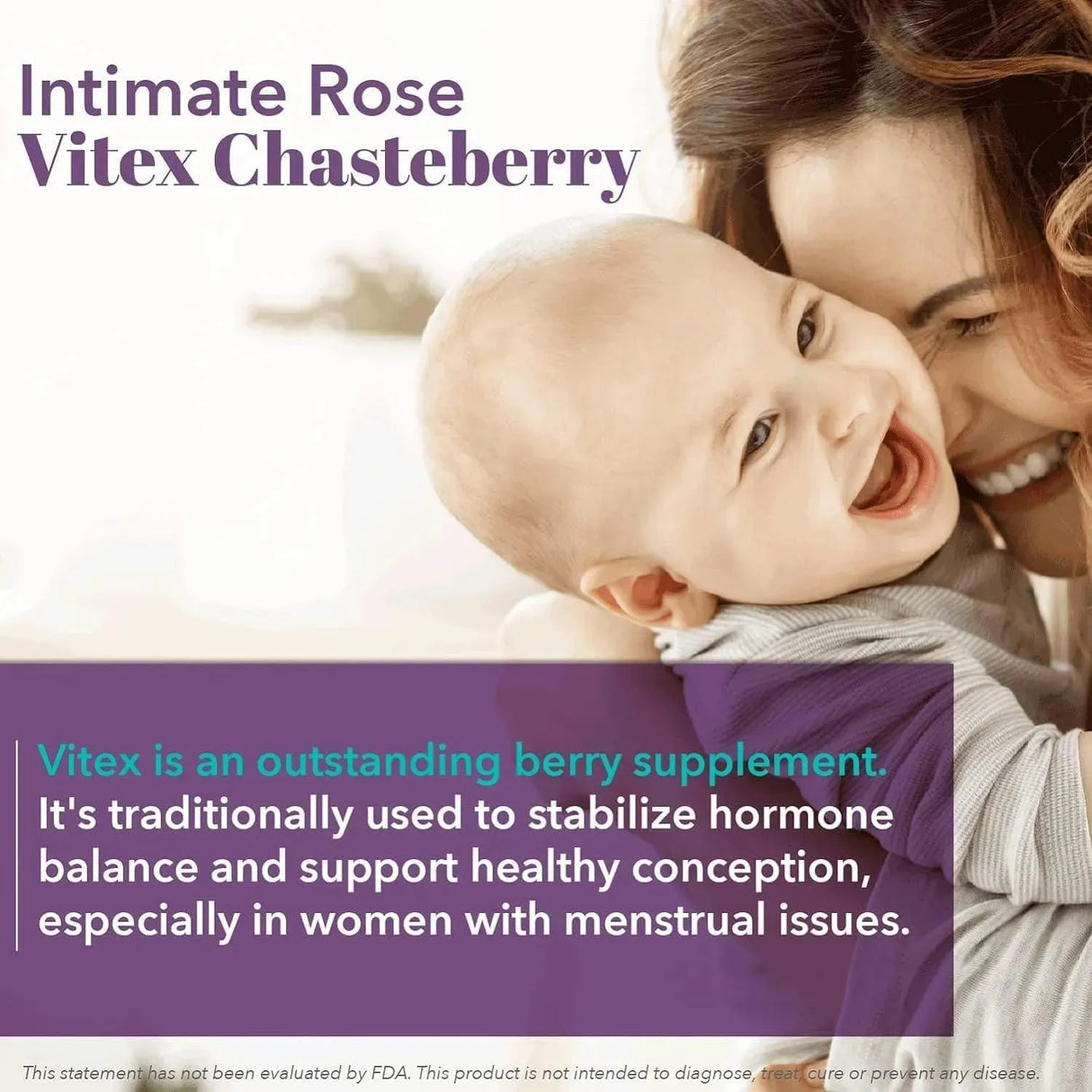 Intimate Rose
Vitex Chasteberry

Vitex is an outstanding berry supplement. It's traditionally used to stabilize hormone balance and support healthy conception, especially in women with menstrual issues.

This statement has not been evaluated by FDA. This product is not intended to diagnose, treat, cure or prevent any disease.